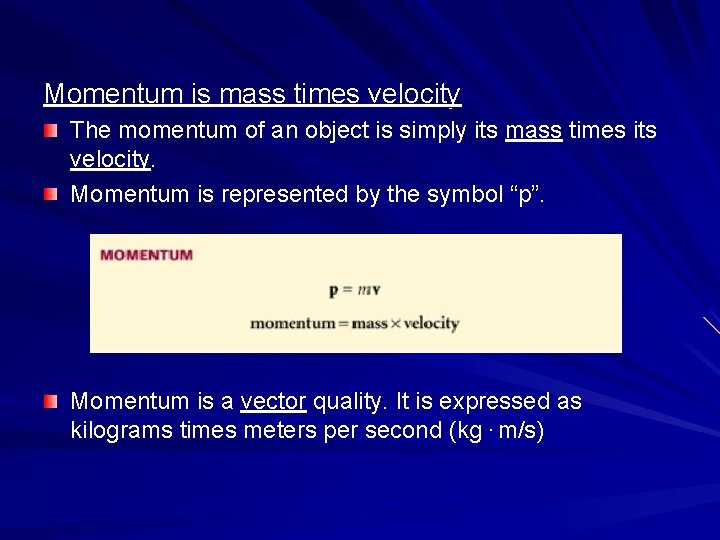 Momentum is mass times velocity

The momentum of an object is simply its mass times its velocity.

Momentum is represented by the symbol “p”.

MOMENTUM

$\mathbf{p} = m\mathbf{v}$

momentum = mass × velocity

Momentum is a vector quality. It is expressed as kilograms times meters per second (kg · m/s)